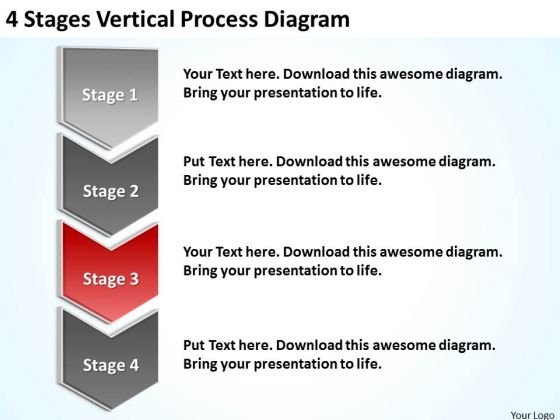 4 Stages Vertical Process Diagram

Stage 1

Your Text here. Download this awesome diagram. Bring your presentation to life.

Stage 2

Put Text here. Download this awesome diagram. Bring your presentation to life.

Stage 3

Your Text here. Download this awesome diagram. Bring your presentation to life.

Stage 4

Put Text here. Download this awesome diagram. Bring your presentation to life.

Your Logo